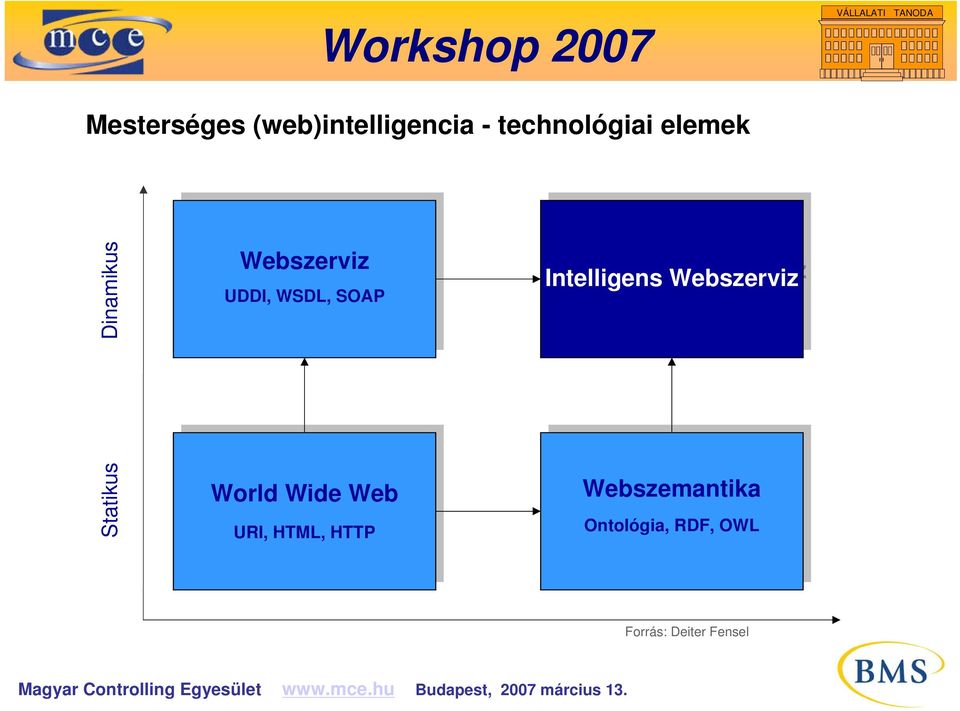 mce

Workshop 2007

VÁLLALATI TANODA

Mesterséges (web)intelligencia - technológiai elemek

Dinamikus

Statikus

Webszerviz
UDDI, WSDL, SOAP

Intelligens Webszerviz

World Wide Web
URI, HTML, HTTP

Webszemantika
Ontológia, RDF, OWL

Forrás: Deiter Fensel

Magyar Controlling Egyesület www.mce.hu Budapest, 2007 március 13.

BMS